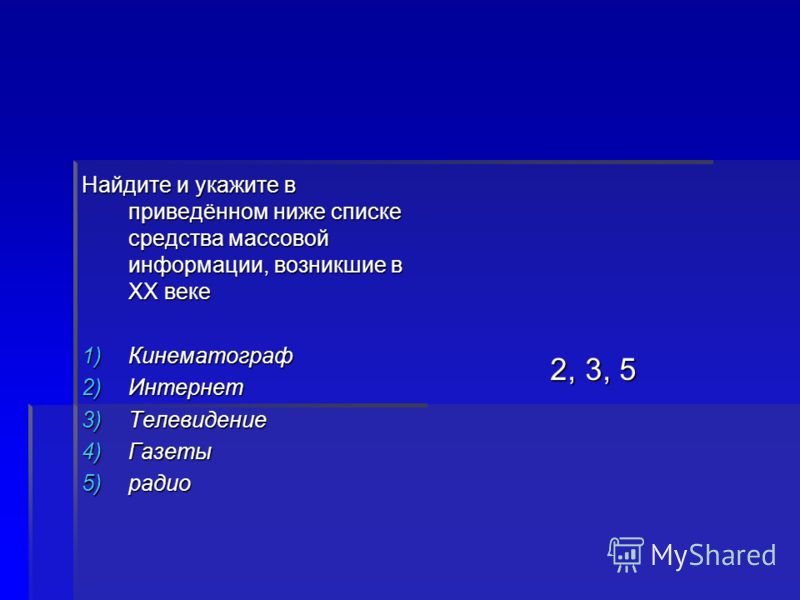 Найдите и укажите в приведённом ниже списке средства массовой информации, возникшие в XX веке

1) Кинематограф
2) Интернет
3) Телевидение
4) Газеты
5) радио

2, 3, 5

MyShared